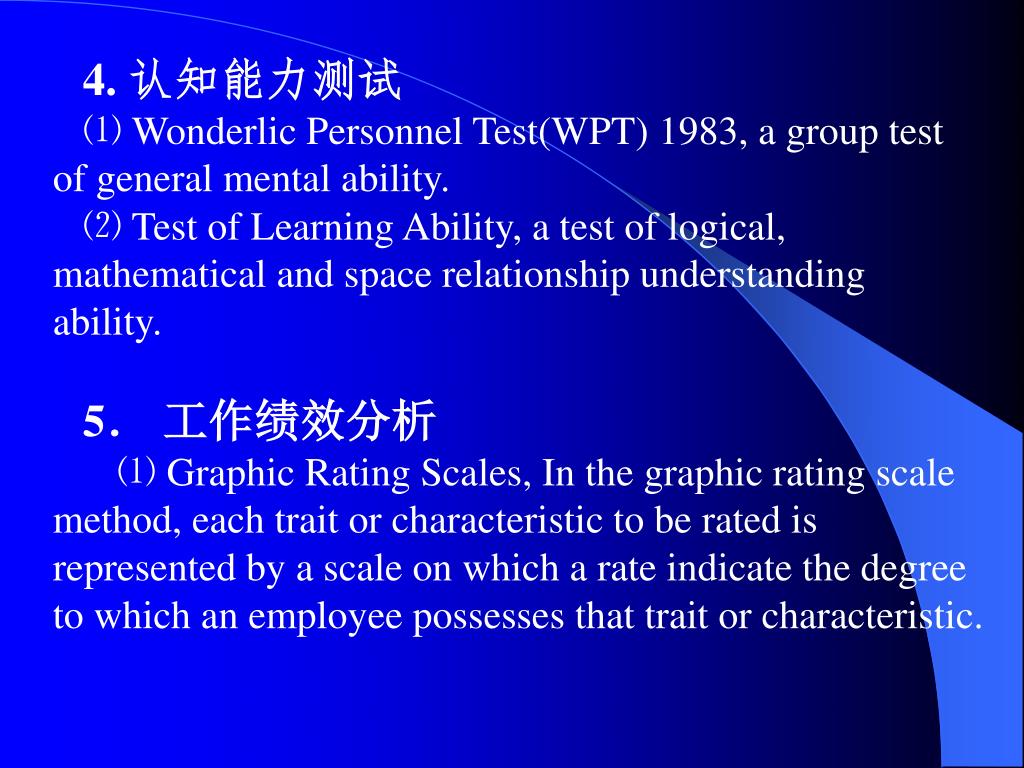 4. 认知能力测试

⑴ Wonderlic Personnel Test(WPT) 1983, a group test of general mental ability.

⑵ Test of Learning Ability, a test of logical, mathematical and space relationship understanding ability.

5． 工作绩效分析

⑴ Graphic Rating Scales, In the graphic rating scale method, each trait or characteristic to be rated is represented by a scale on which a rate indicate the degree to which an employee possesses that trait or characteristic.